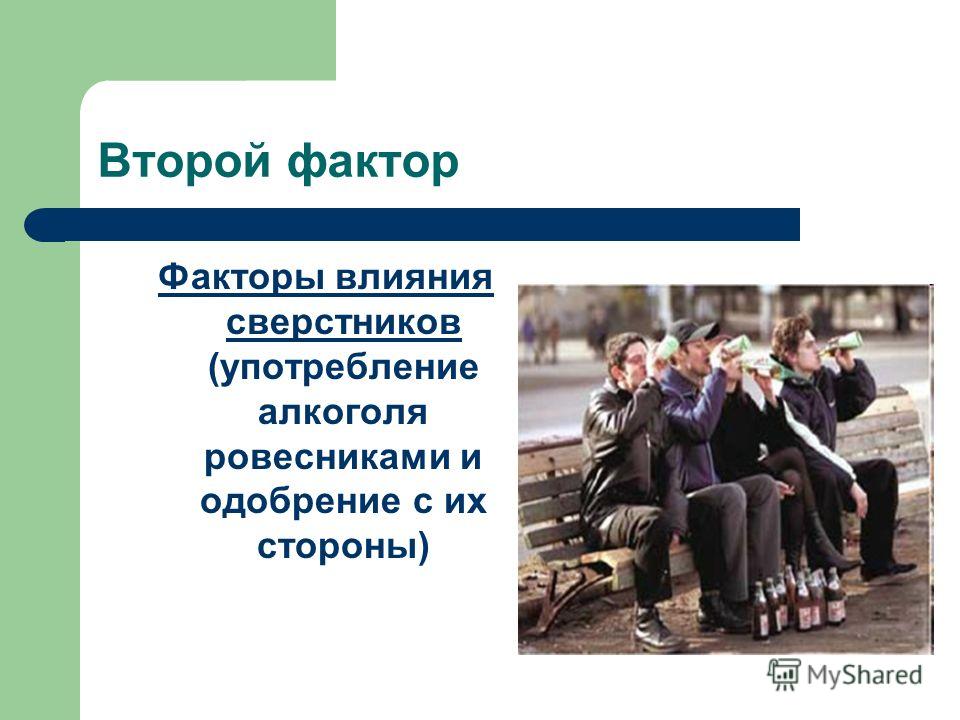 Второй фактор

Факторы влияния сверстников (употребление алкоголя ровесниками и одобрение с их стороны)

MyShared